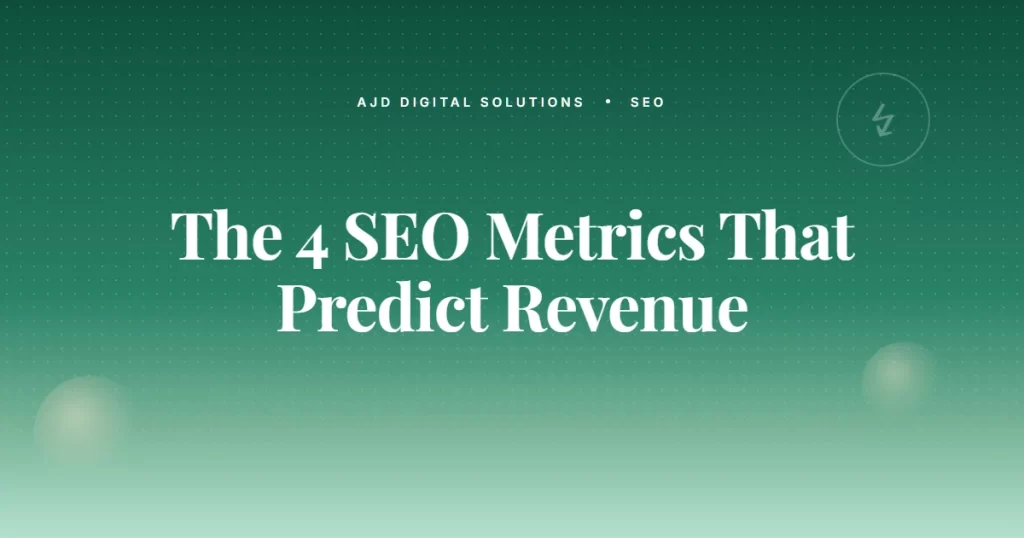 AJD DIGITAL SOLUTIONS • SEO

The 4 SEO Metrics That Predict Revenue